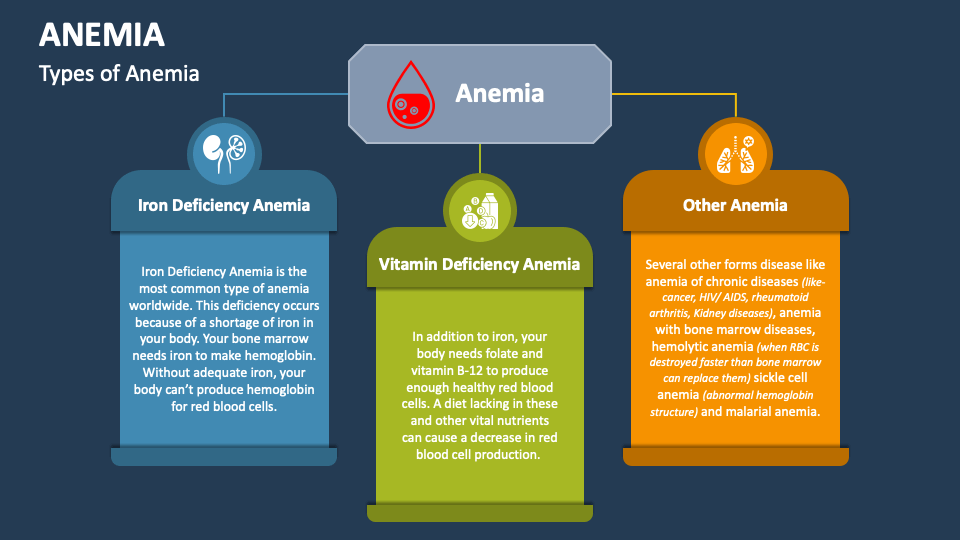 ANEMIA

Types of Anemia

Anemia

Iron Deficiency Anemia

Iron Deficiency Anemia is the most common type of anemia worldwide. This deficiency occurs because of a shortage of iron in your body. Your bone marrow needs iron to make hemoglobin. Without adequate iron, your body can't produce hemoglobin for red blood cells.

Vitamin Deficiency Anemia

In addition to iron, your body needs folate and vitamin B-12 to produce enough healthy red blood cells. A diet lacking in these and other vital nutrients can cause a decrease in red blood cell production.

Other Anemia

Several other forms disease like anemia of chronic diseases (like-cancer, HIV/ AIDS, rheumatoid arthritis, Kidney diseases), anemia with bone marrow diseases, hemolytic anemia (when RBC is destroyed faster than bone marrow can replace them) sickle cell anemia (abnormal hemoglobin structure) and malarial anemia.